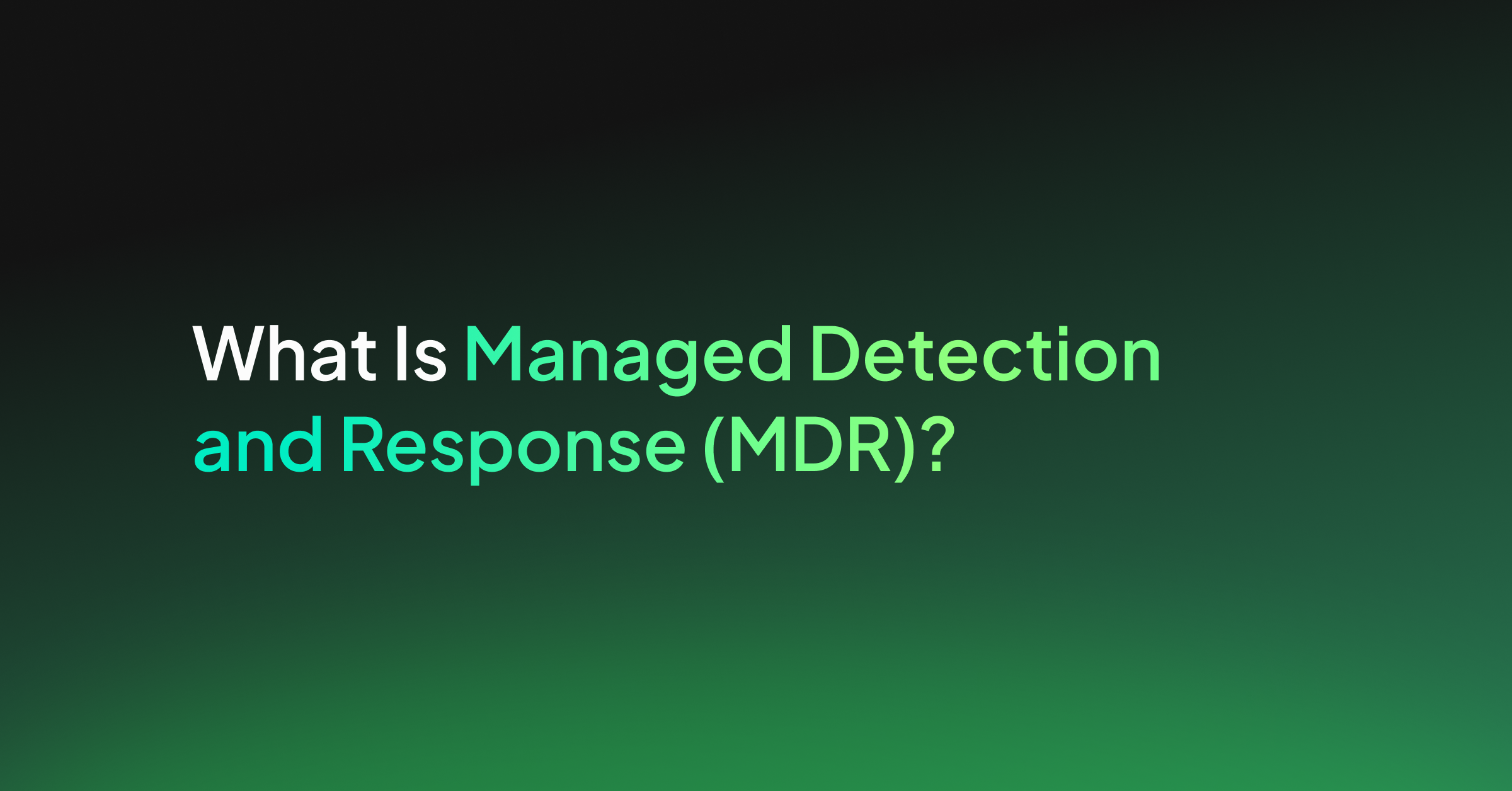 What Is Managed Detection and Response (MDR)?